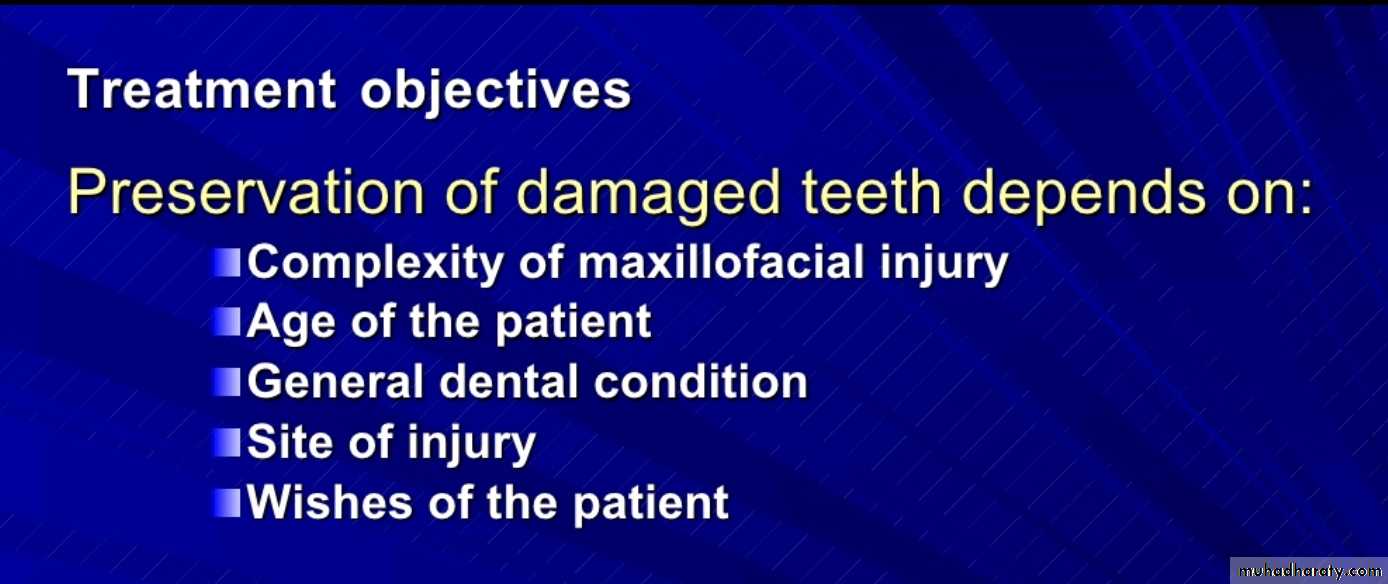 Treatment objectives

Preservation of damaged teeth depends on:

Complexity of maxillofacial injury
Age of the patient
General dental condition
Site of injury
Wishes of the patient

muhadharaty.com